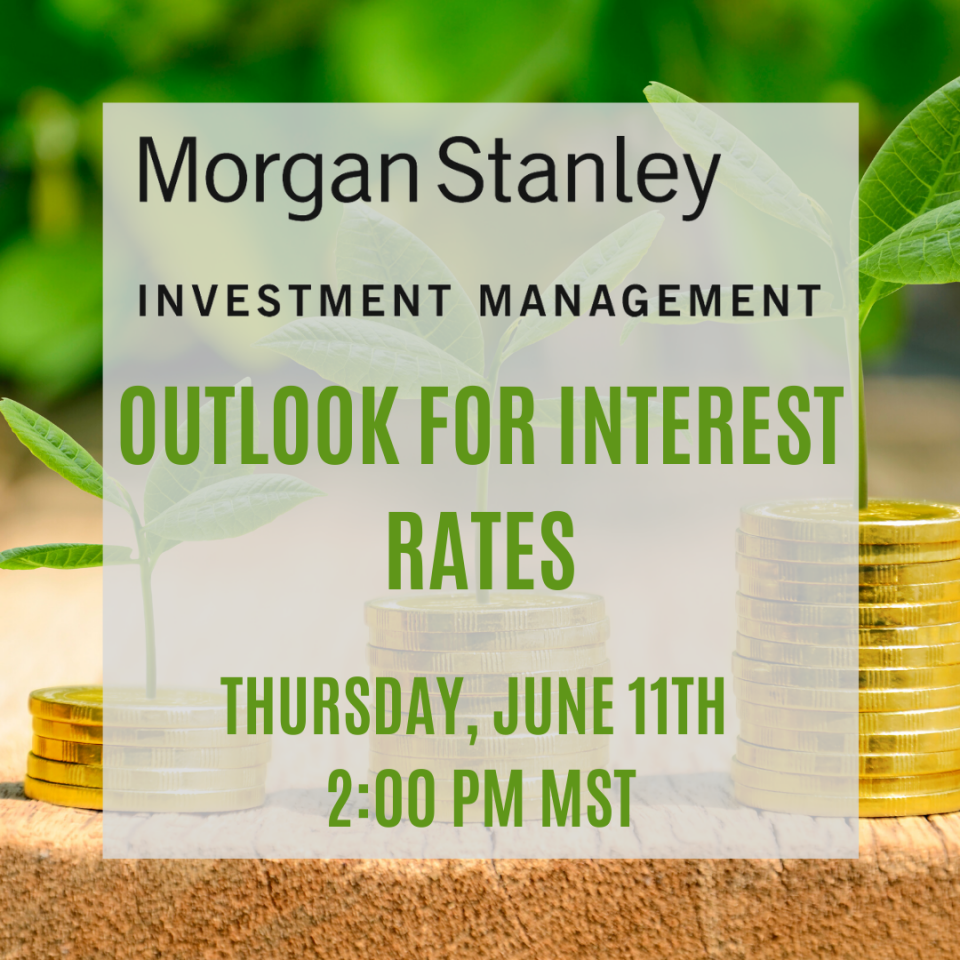 Morgan Stanley

INVESTMENT MANAGEMENT

OUTLOOK FOR INTEREST RATES

THURSDAY, JUNE 11TH
2:00 PM MST